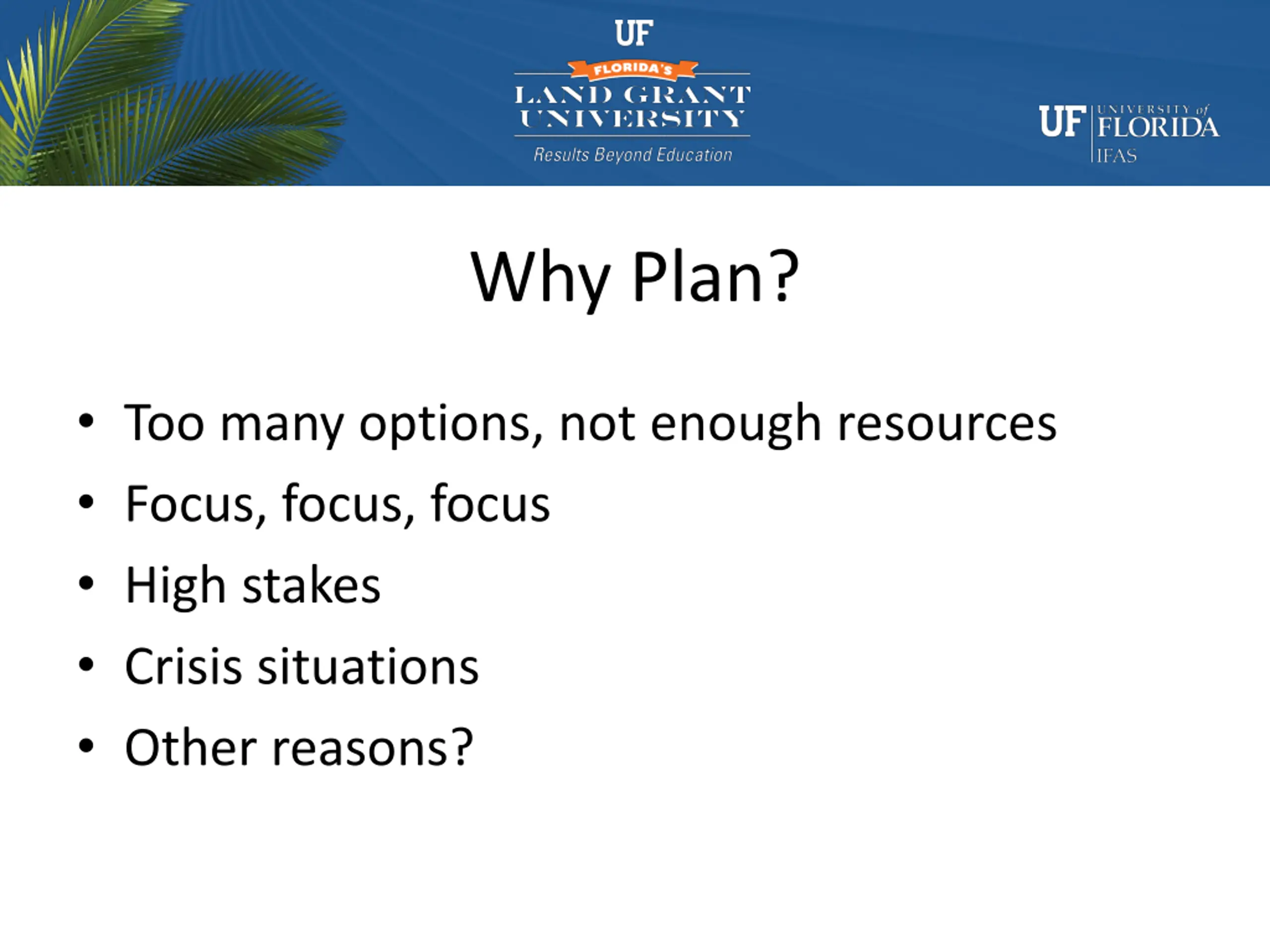 UF
FLORIDA'S
LAND GRANT UNIVERSITY
Results Beyond Education

UF UNIVERSITY of FLORIDA
IFAS

Why Plan?

• Too many options, not enough resources
• Focus, focus, focus
• High stakes
• Crisis situations
• Other reasons?